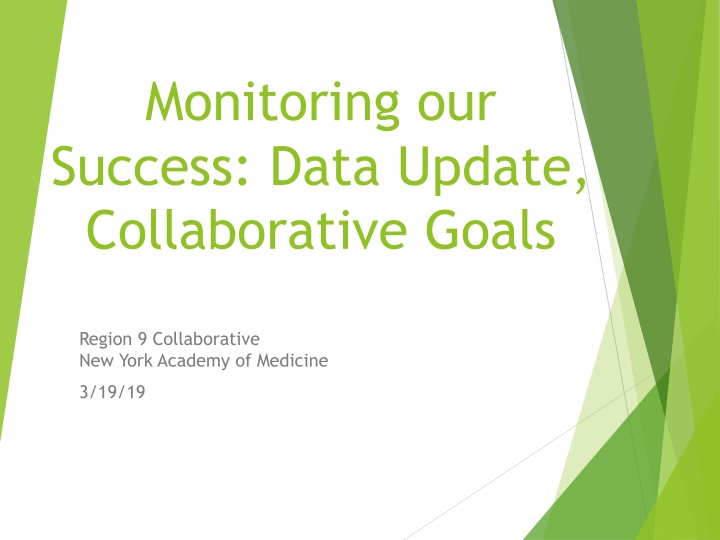 Monitoring our Success: Data Update, Collaborative Goals

Region 9 Collaborative
New York Academy of Medicine

3/19/19